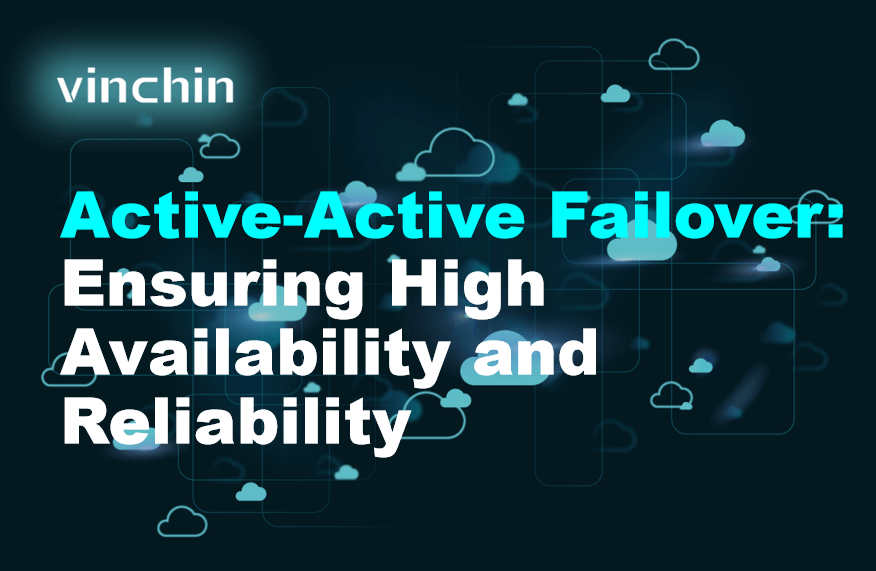 vinchin

Active-Active Failover: Ensuring High Availability and Reliability